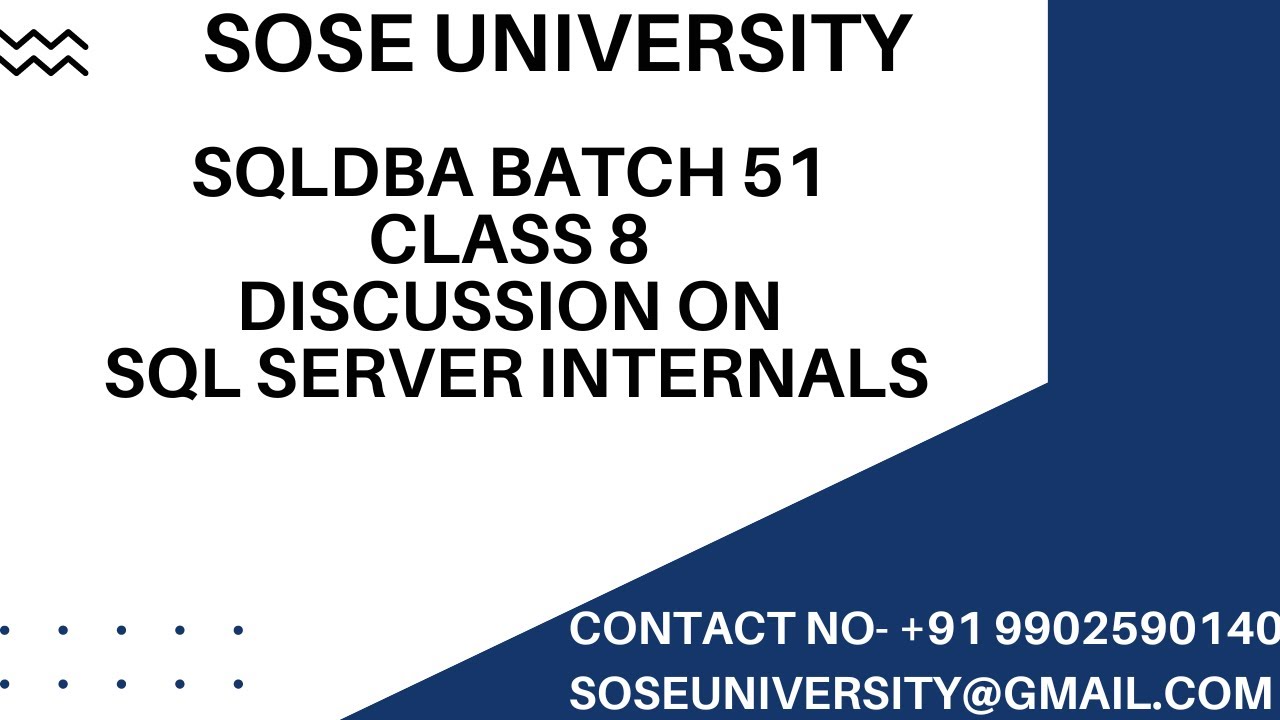 SOSE UNIVERSITY

SQLDBA BATCH 51
CLASS 8
DISCUSSION ON
SQL SERVER INTERNALS

CONTACT NO- +91 9902590140
SOSEUNIVERSITY@GMAIL.COM